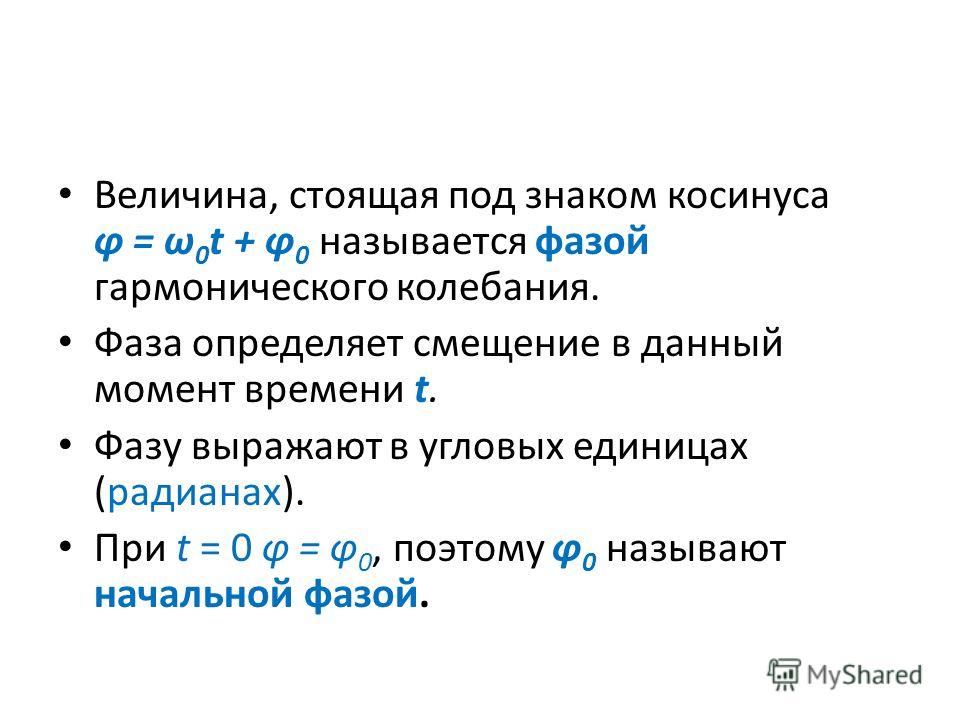 • Величина, стоящая под знаком косинуса $\varphi = \omega_0 t + \varphi_0$ называется фазой гармонического колебания.

• Фаза определяет смещение в данный момент времени $t$.

• Фазу выражают в угловых единицах (радианах).

• При $t = 0$ $\varphi = \varphi_0$, поэтому $\varphi_0$ называют начальной фазой.

MyShared